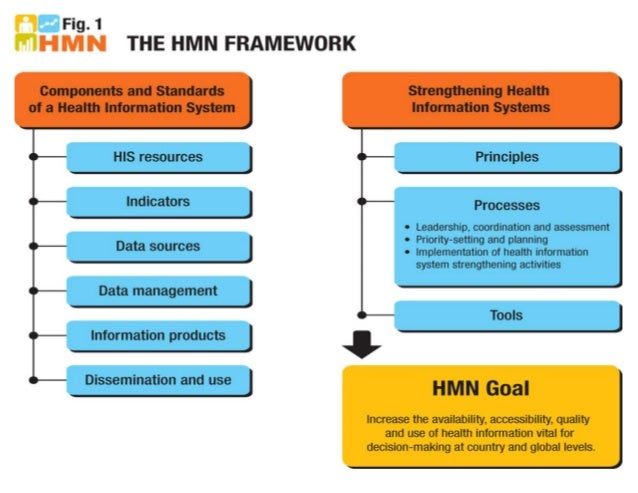 Fig. 1
HMN THE HMN FRAMEWORK

Components and Standards of a Health Information System

HIS resources

Indicators

Data sources

Data management

Information products

Dissemination and use

Strengthening Health Information Systems

Principles

Processes

• Leadership, coordination and assessment
• Priority-setting and planning
• Implementation of health information system strengthening activities

Tools

HMN Goal

Increase the availability, accessibility, quality and use of health information vital for decision-making at country and global levels.